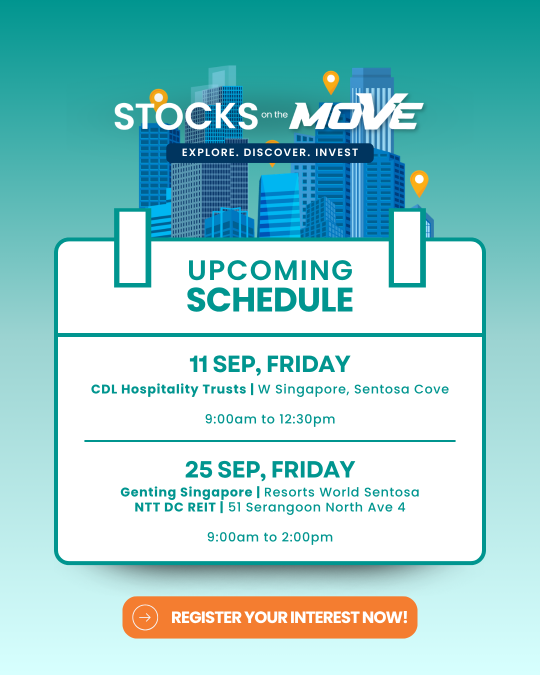 STOCKS on the MOVE
EXPLORE. DISCOVER. INVEST

UPCOMING SCHEDULE

11 SEP, FRIDAY
CDL Hospitality Trusts | W Singapore, Sentosa Cove
9:00am to 12:30pm

25 SEP, FRIDAY
Genting Singapore | Resorts World Sentosa
NTT DC REIT | 51 Serangoon North Ave 4
9:00am to 2:00pm

REGISTER YOUR INTEREST NOW!